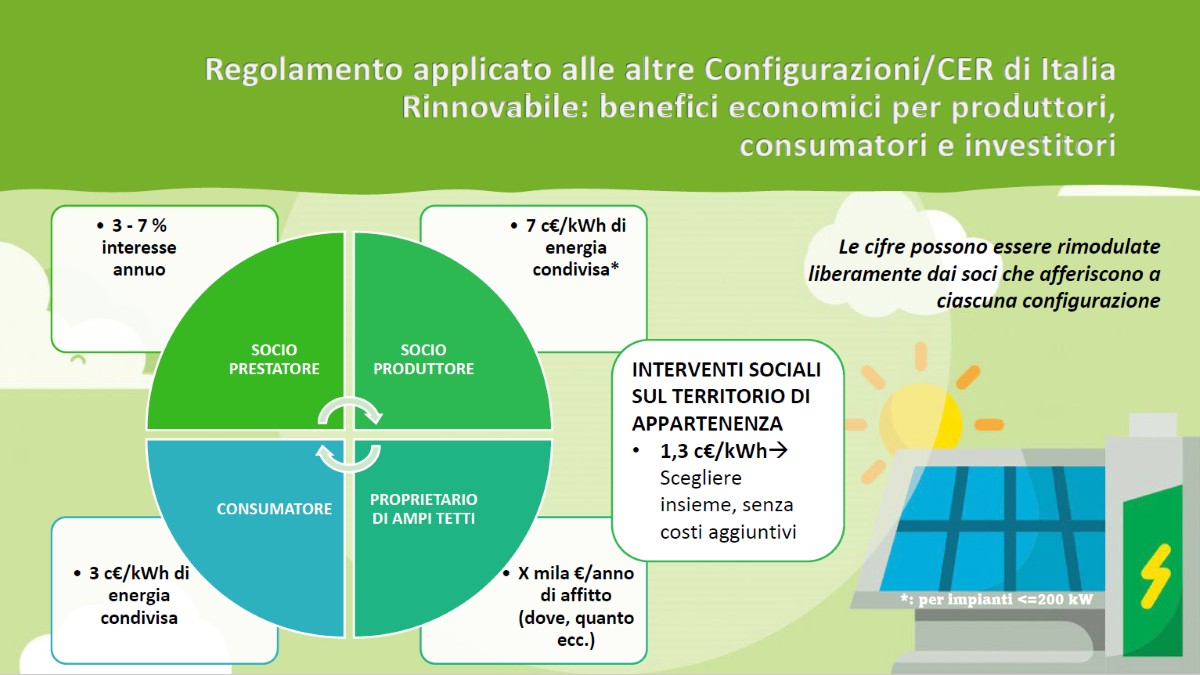 Regolamento applicato alle altre Configurazioni/CER di Italia Rinnovabile: benefici economici per produttori, consumatori e investitori

• 3 - 7 % interesse annuo

• 7 c€/kWh di energia condivisa*

Le cifre possono essere rimodulate liberamente dai soci che afferiscono a ciascuna configurazione

SOCIO PRESTATORE

SOCIO PRODUTTORE

CONSUMATORE

PROPRIETARIO DI AMPI TETTI

INTERVENTI SOCIALI SUL TERRITORIO DI APPARTENENZA
• 1,3 c€/kWh→ Scegliere insieme, senza costi aggiuntivi

• 3 c€/kWh di energia condivisa

• X mila €/anno di affitto (dove, quanto ecc.)

*: per impianti <=200 kW